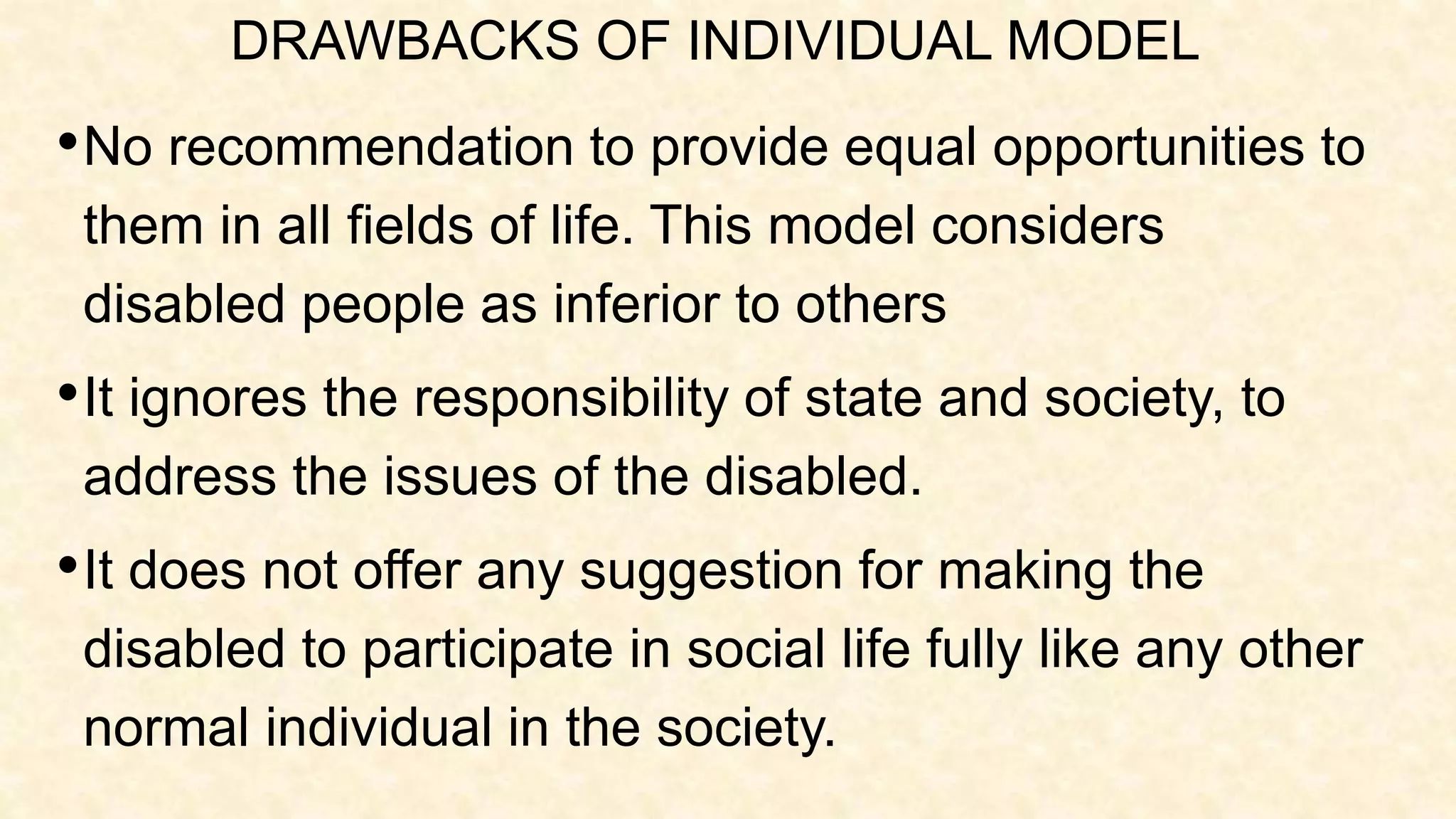 DRAWBACKS OF INDIVIDUAL MODEL

• No recommendation to provide equal opportunities to them in all fields of life. This model considers disabled people as inferior to others

• It ignores the responsibility of state and society, to address the issues of the disabled.

• It does not offer any suggestion for making the disabled to participate in social life fully like any other normal individual in the society.